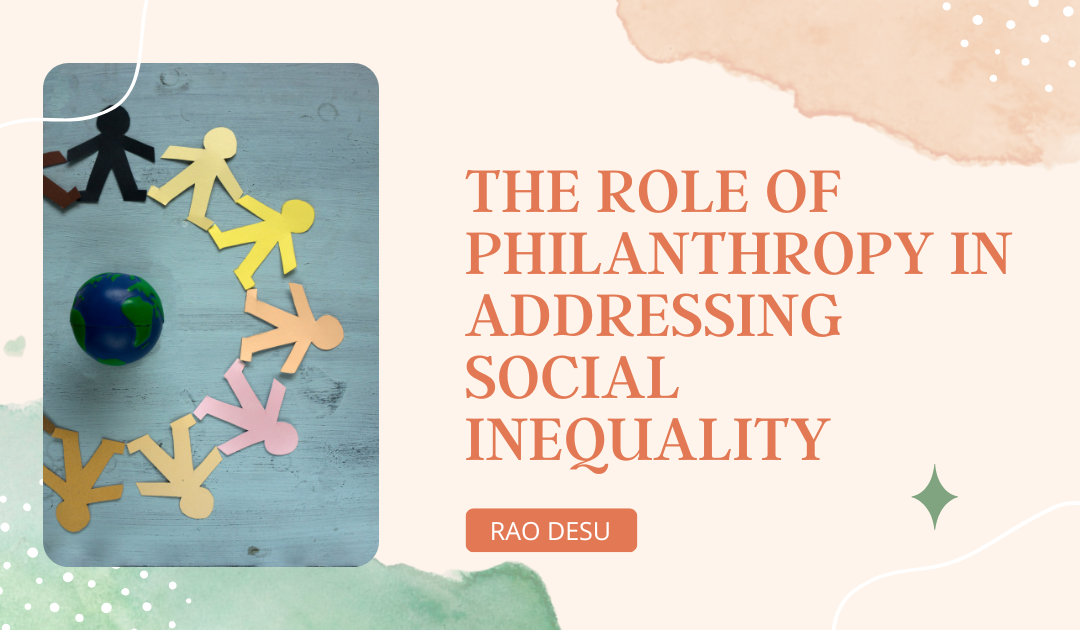 THE ROLE OF PHILANTHROPY IN ADDRESSING SOCIAL INEQUALITY

RAO DESU